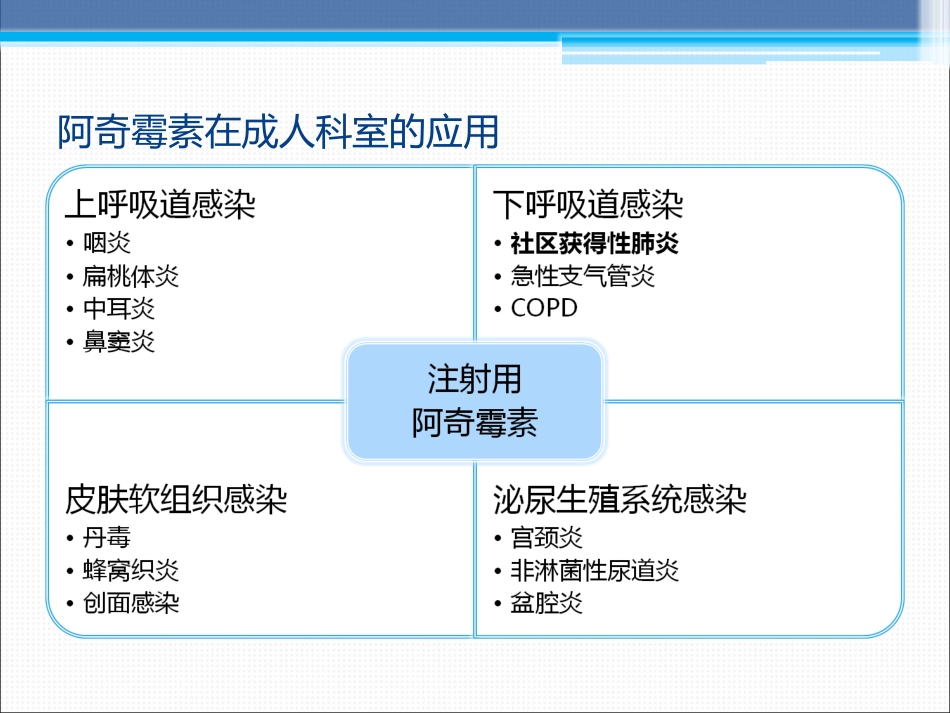 阿奇霉素在成人科室的应用

上呼吸道感染
• 咽炎
• 扁桃体炎
• 中耳炎
• 鼻窦炎

下呼吸道感染
• 社区获得性肺炎
• 急性支气管炎
• COPD

注射用
阿奇霉素

皮肤软组织感染
• 丹毒
• 蜂窝织炎
• 创面感染

泌尿生殖系统感染
• 宫颈炎
• 非淋菌性尿道炎
• 盆腔炎